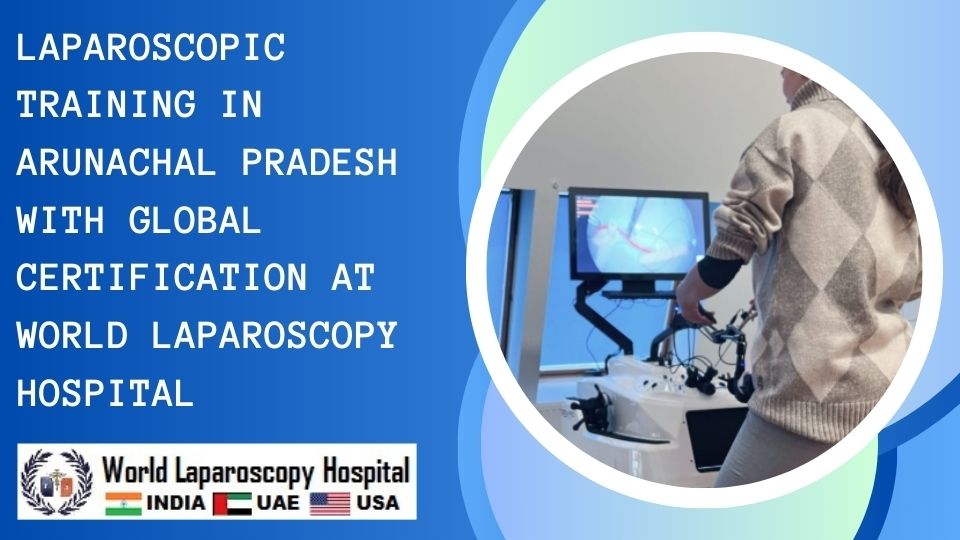 LAPAROSCOPIC TRAINING IN ARUNACHAL PRADESH WITH GLOBAL CERTIFICATION AT WORLD LAPAROSCOPY HOSPITAL

World Laparoscopy Hospital
INDIA UAE USA